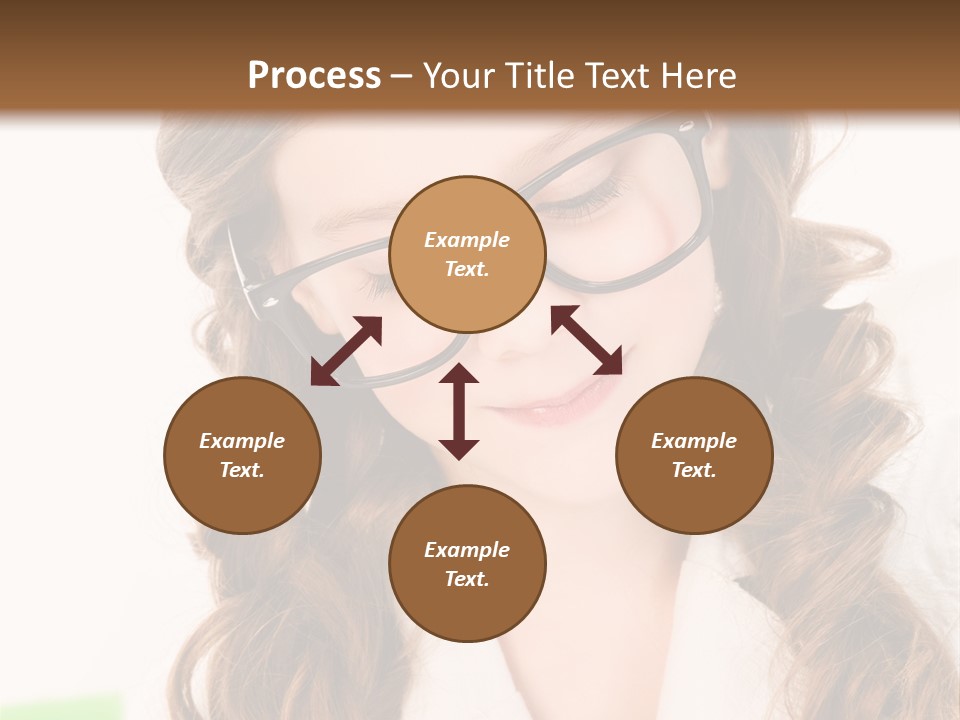 Process – Your Title Text Here

Example Text.

Example Text.

Example Text.

Example Text.